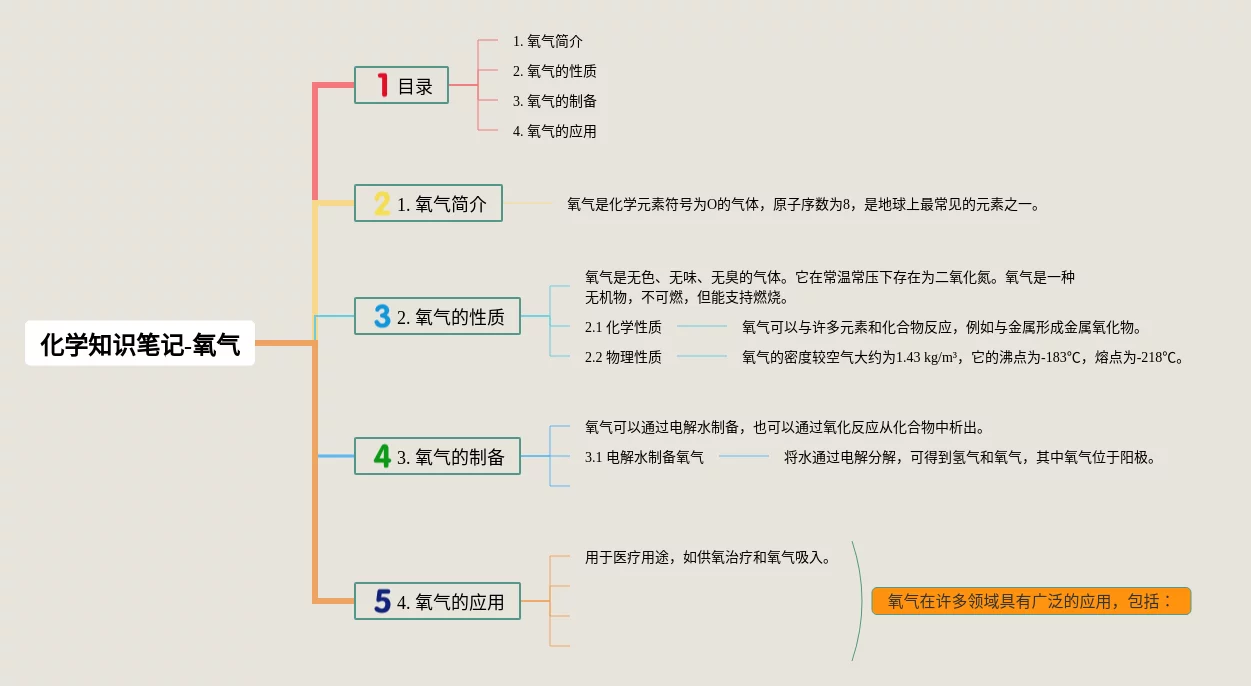 化学知识笔记-氧气

1 目录

1. 氧气简介

2. 氧气的性质

3. 氧气的制备

4. 氧气的应用

2 1. 氧气简介

氧气是化学元素符号为O的气体，原子序数为8，是地球上最常见的元素之一。

3 2. 氧气的性质

氧气是无色、无味、无臭的气体。它在常温常压下存在为二氧化氮。氧气是一种无机物，不可燃，但能支持燃烧。

2.1 化学性质

氧气可以与许多元素和化合物反应，例如与金属形成金属氧化物。

2.2 物理性质

氧气的密度较空气大约为1.43 kg/m³，它的沸点为-183℃，熔点为-218℃。

4 3. 氧气的制备

氧气可以通过电解水制备，也可以通过氧化反应从化合物中析出。

3.1 电解水制备氧气

将水通过电解分解，可得到氢气和氧气，其中氧气位于阳极。

5 4. 氧气的应用

用于医疗用途，如供氧治疗和氧气吸入。

氧气在许多领域具有广泛的应用，包括：